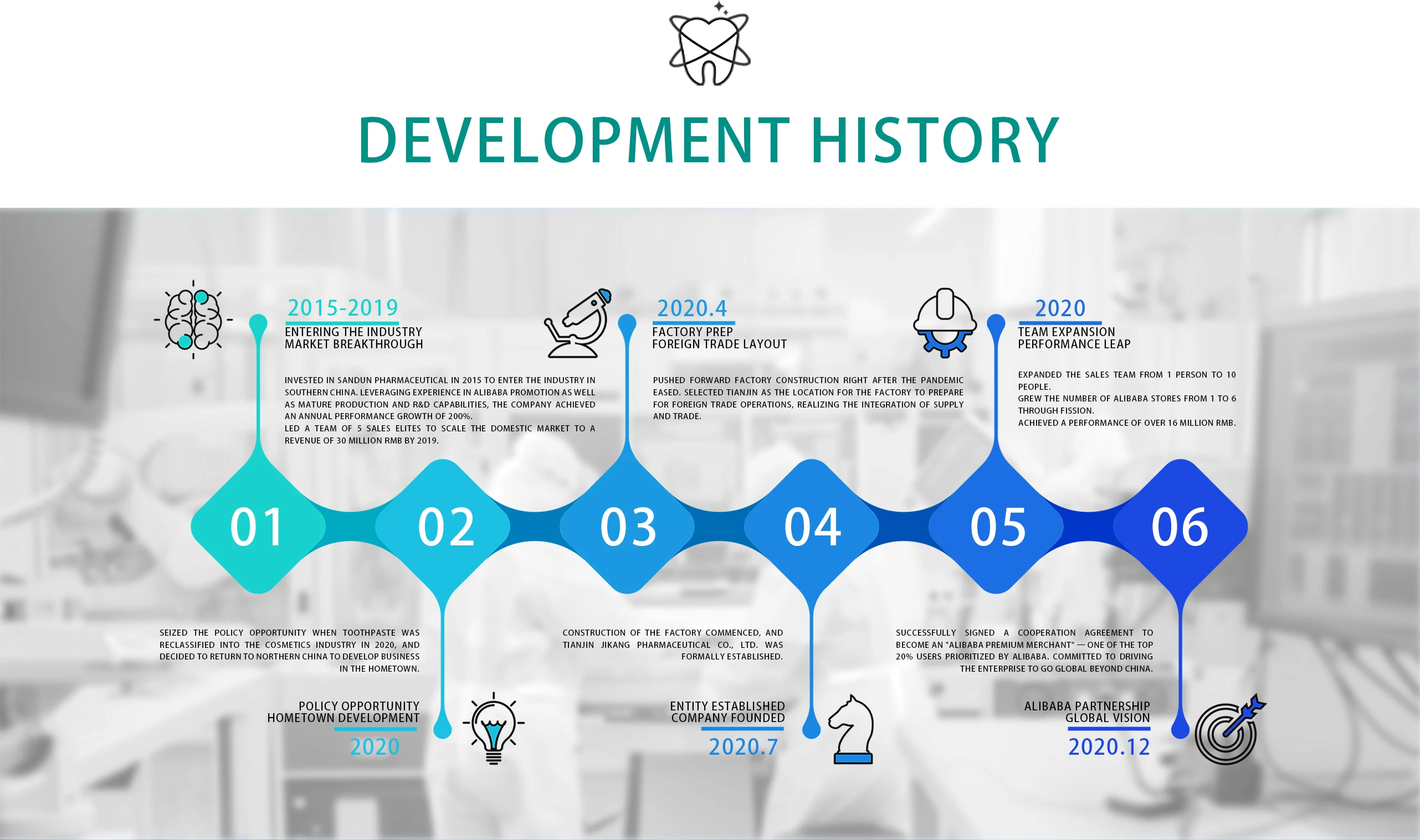 DEVELOPMENT HISTORY

2015-2019
ENTERING THE INDUSTRY
MARKET BREAKTHROUGH

INVESTED IN SANDUN PHARMACEUTICAL IN 2015 TO ENTER THE INDUSTRY IN SOUTHERN CHINA. LEVERAGING EXPERIENCE IN ALIBABA PROMOTION AS WELL AS MATURE PRODUCTION AND R&D CAPABILITIES, THE COMPANY ACHIEVED AN ANNUAL PERFORMANCE GROWTH OF 200%.
LED A TEAM OF 5 SALES ELITES TO SCALE THE DOMESTIC MARKET TO A REVENUE OF 30 MILLION RMB BY 2019.

2020.4
FACTORY PREP
FOREIGN TRADE LAYOUT

PUSHED FORWARD FACTORY CONSTRUCTION RIGHT AFTER THE PANDEMIC EASED. SELECTED TIANJIN AS THE LOCATION FOR THE FACTORY TO PREPARE FOR FOREIGN TRADE OPERATIONS, REALIZING THE INTEGRATION OF SUPPLY AND TRADE.

2020
TEAM EXPANSION
PERFORMANCE LEAP

EXPANDED THE SALES TEAM FROM 1 PERSON TO 10 PEOPLE.
GREW THE NUMBER OF ALIBABA STORES FROM 1 TO 6 THROUGH FISSION.
ACHIEVED A PERFORMANCE OF OVER 16 MILLION RMB.

01 02 03 04 05 06

SEIZED THE POLICY OPPORTUNITY WHEN TOOTHPASTE WAS RECLASSIFIED INTO THE COSMETICS INDUSTRY IN 2020, AND DECIDED TO RETURN TO NORTHERN CHINA TO DEVELOP BUSINESS IN THE HOMETOWN.

POLICY OPPORTUNITY
HOMETOWN DEVELOPMENT
2020

CONSTRUCTION OF THE FACTORY COMMENCED, AND TIANJIN JIKANG PHARMACEUTICAL CO., LTD. WAS FORMALLY ESTABLISHED.

ENTITY ESTABLISHED
COMPANY FOUNDED
2020.7

SUCCESSFULLY SIGNED A COOPERATION AGREEMENT TO BECOME AN "ALIBABA PREMIUM MERCHANT" — ONE OF THE TOP 20% USERS PRIORITIZED BY ALIBABA. COMMITTED TO DRIVING THE ENTERPRISE TO GO GLOBAL BEYOND CHINA.

ALIBABA PARTNERSHIP
GLOBAL VISION
2020.12